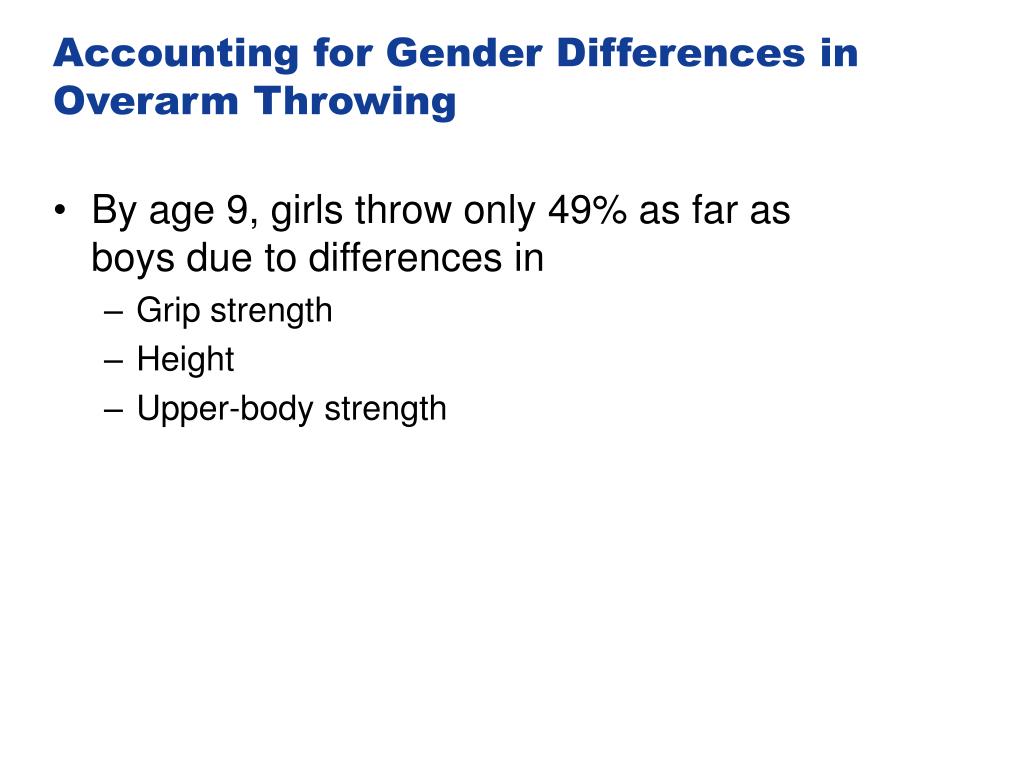 Accounting for Gender Differences in Overarm Throwing

• By age 9, girls throw only 49% as far as boys due to differences in
– Grip strength
– Height
– Upper-body strength